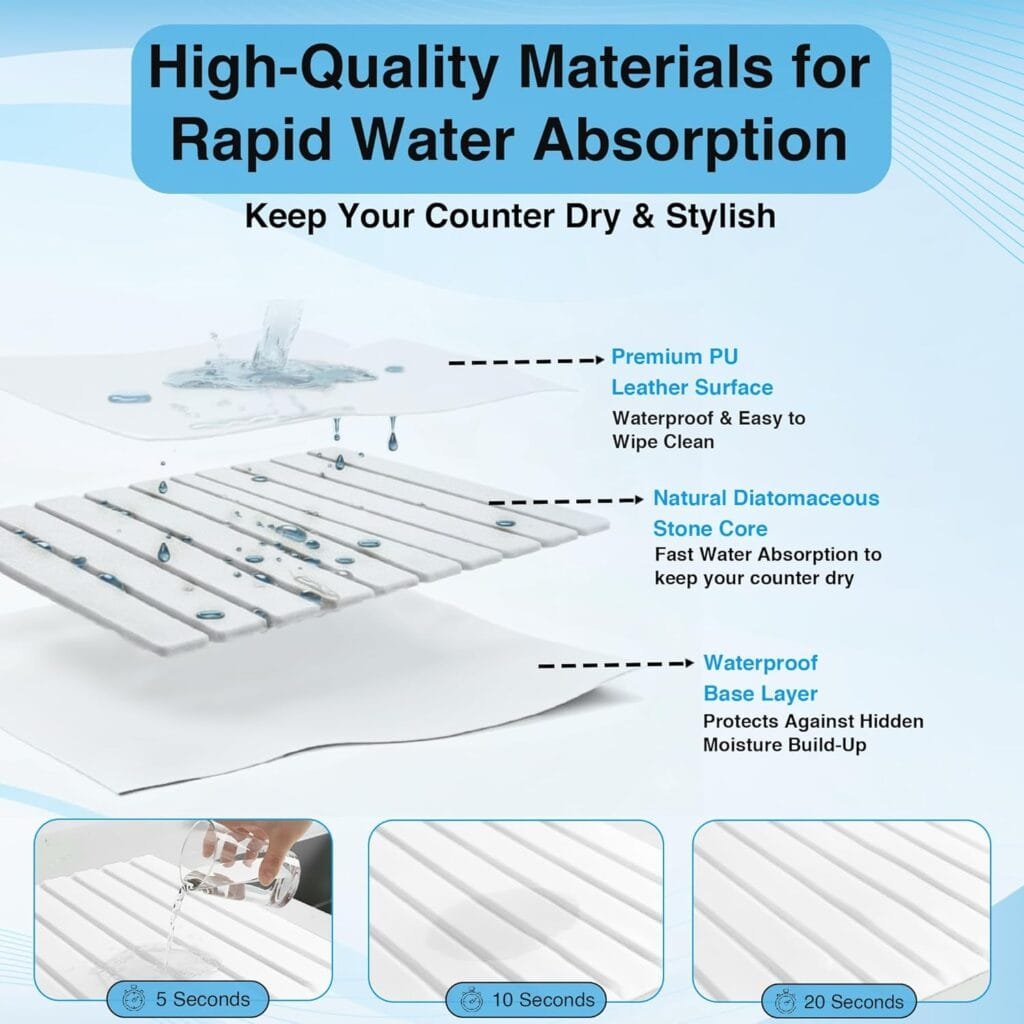 High-Quality Materials for Rapid Water Absorption

Keep Your Counter Dry & Stylish

Premium PU Leather Surface
Waterproof & Easy to Wipe Clean

Natural Diatomaceous Stone Core
Fast Water Absorption to keep your counter dry

Waterproof Base Layer
Protects Against Hidden Moisture Build-Up

5 Seconds

10 Seconds

20 Seconds